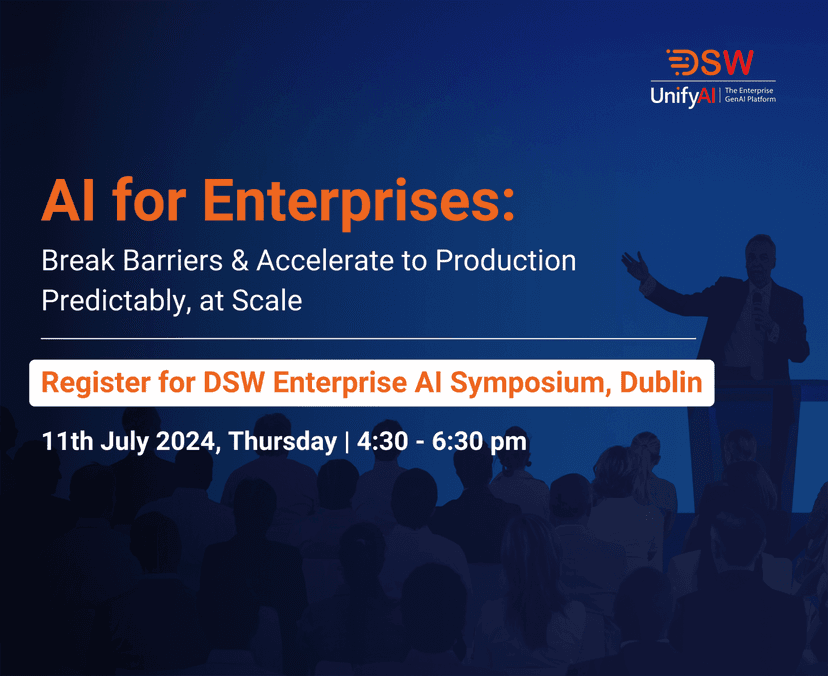 DSW
UnifyAI | The Enterprise GenAI Platform

AI for Enterprises:
Break Barriers & Accelerate to Production Predictably, at Scale

Register for DSW Enterprise AI Symposium, Dublin

11th July 2024, Thursday | 4:30 - 6:30 pm